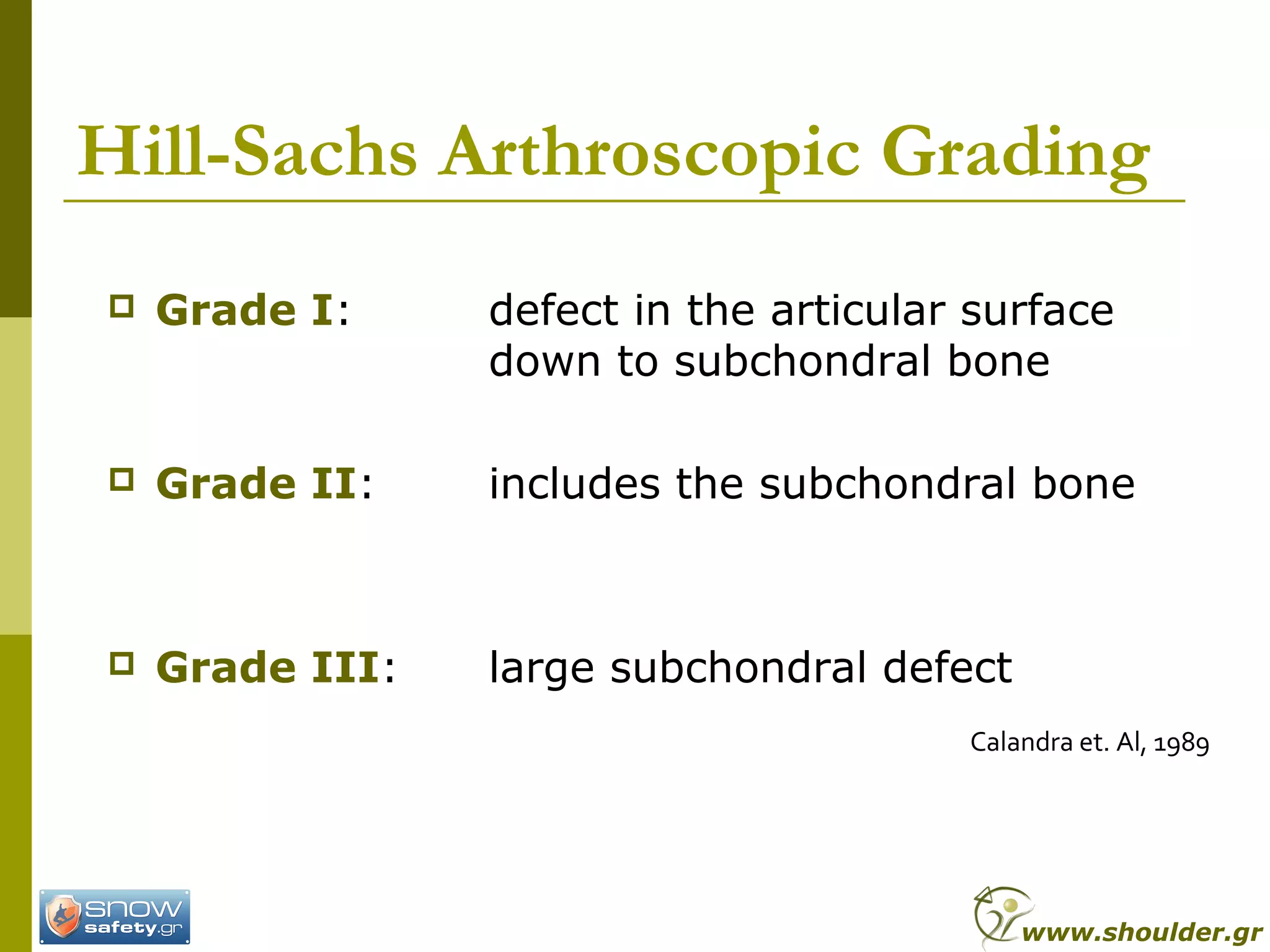 Hill-Sachs Arthroscopic Grading

Grade I: defect in the articular surface down to subchondral bone

Grade II: includes the subchondral bone

Grade III: large subchondral defect

Calandra et. Al, 1989

snow safety.gr

www.shoulder.gr